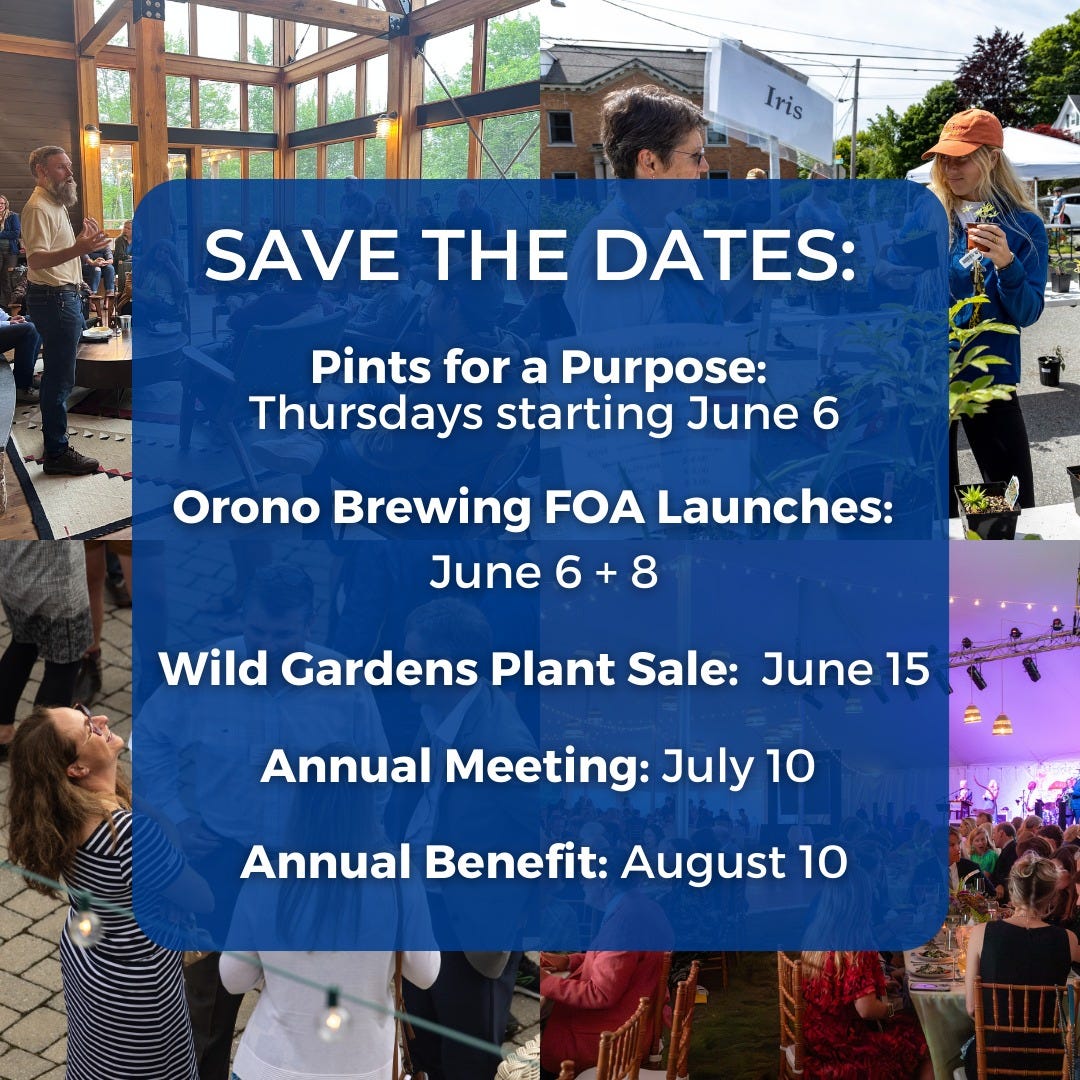 Iris

SAVE THE DATES:

Pints for a Purpose: Thursdays starting June 6

Orono Brewing FOA Launches: June 6 + 8

Wild Gardens Plant Sale: June 15

Annual Meeting: July 10

Annual Benefit: August 10